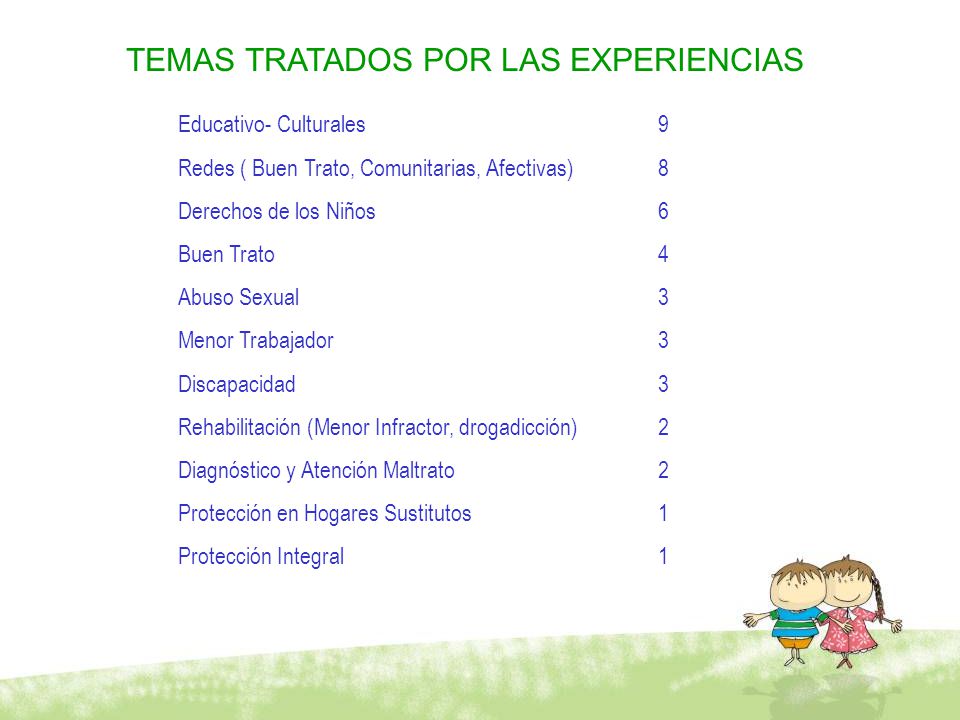 TEMAS TRATADOS POR LAS EXPERIENCIAS

| | |
|---|---|
| Educativo- Culturales | 9 |
| Redes ( Buen Trato, Comunitarias, Afectivas) | 8 |
| Derechos de los Niños | 6 |
| Buen Trato | 4 |
| Abuso Sexual | 3 |
| Menor Trabajador | 3 |
| Discapacidad | 3 |
| Rehabilitación (Menor Infractor, drogadicción) | 2 |
| Diagnóstico y Atención Maltrato | 2 |
| Protección en Hogares Sustitutos | 1 |
| Protección Integral | 1 |